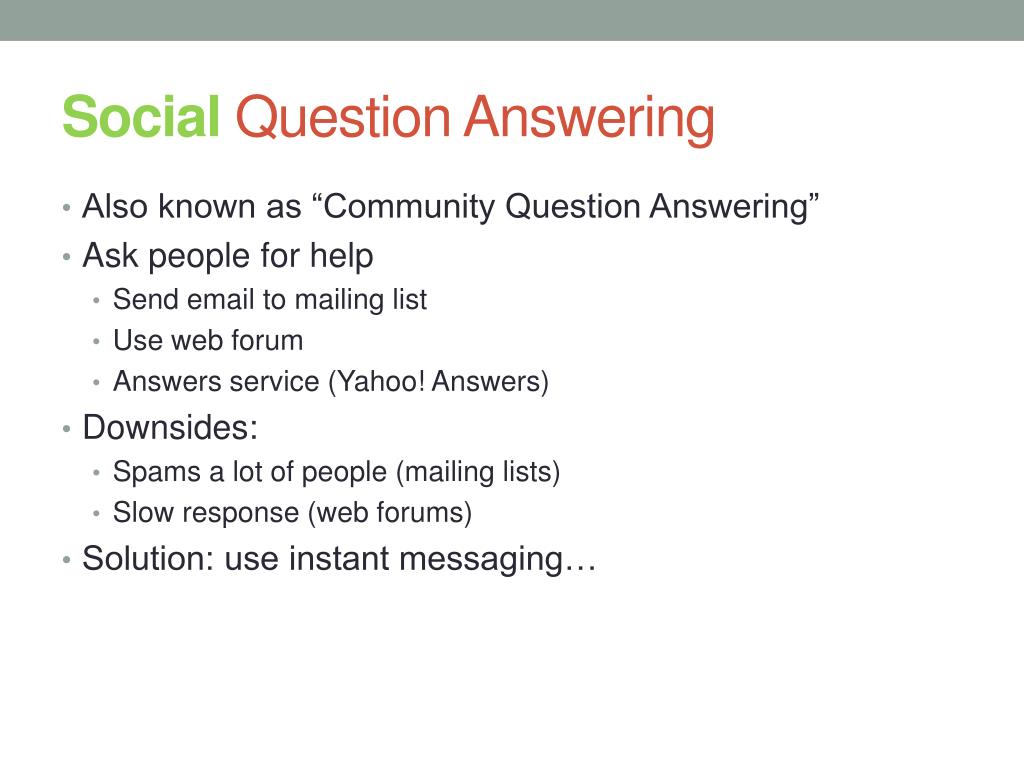 Social Question Answering

• Also known as “Community Question Answering”
• Ask people for help
  • Send email to mailing list
  • Use web forum
  • Answers service (Yahoo! Answers)
• Downsides:
  • Spams a lot of people (mailing lists)
  • Slow response (web forums)
• Solution: use instant messaging…